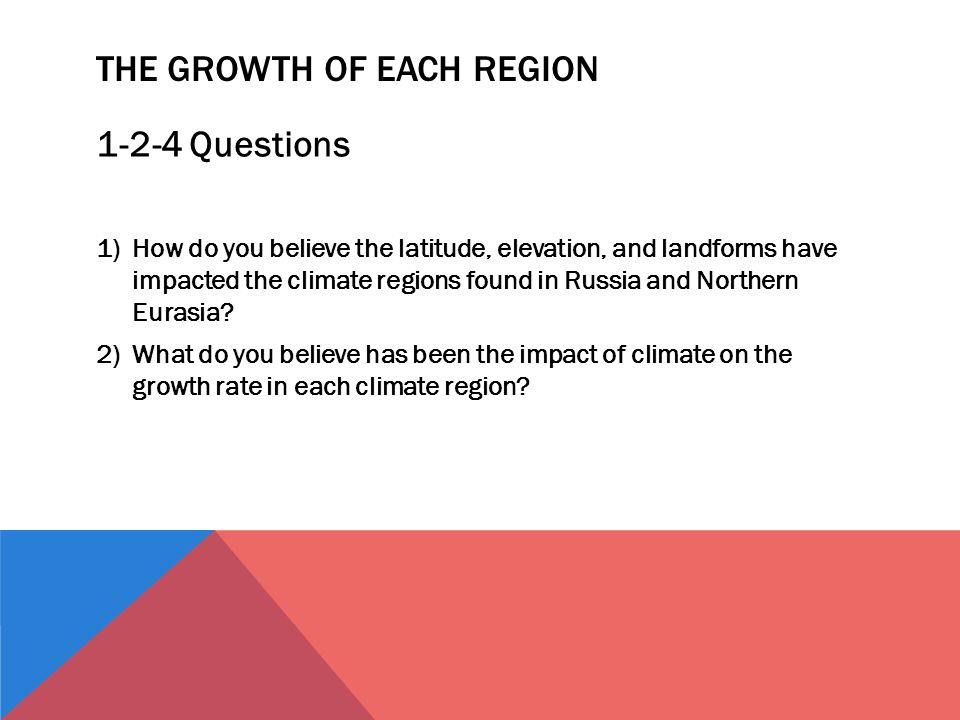 THE GROWTH OF EACH REGION

1-2-4 Questions

1) How do you believe the latitude, elevation, and landforms have impacted the climate regions found in Russia and Northern Eurasia?

2) What do you believe has been the impact of climate on the growth rate in each climate region?